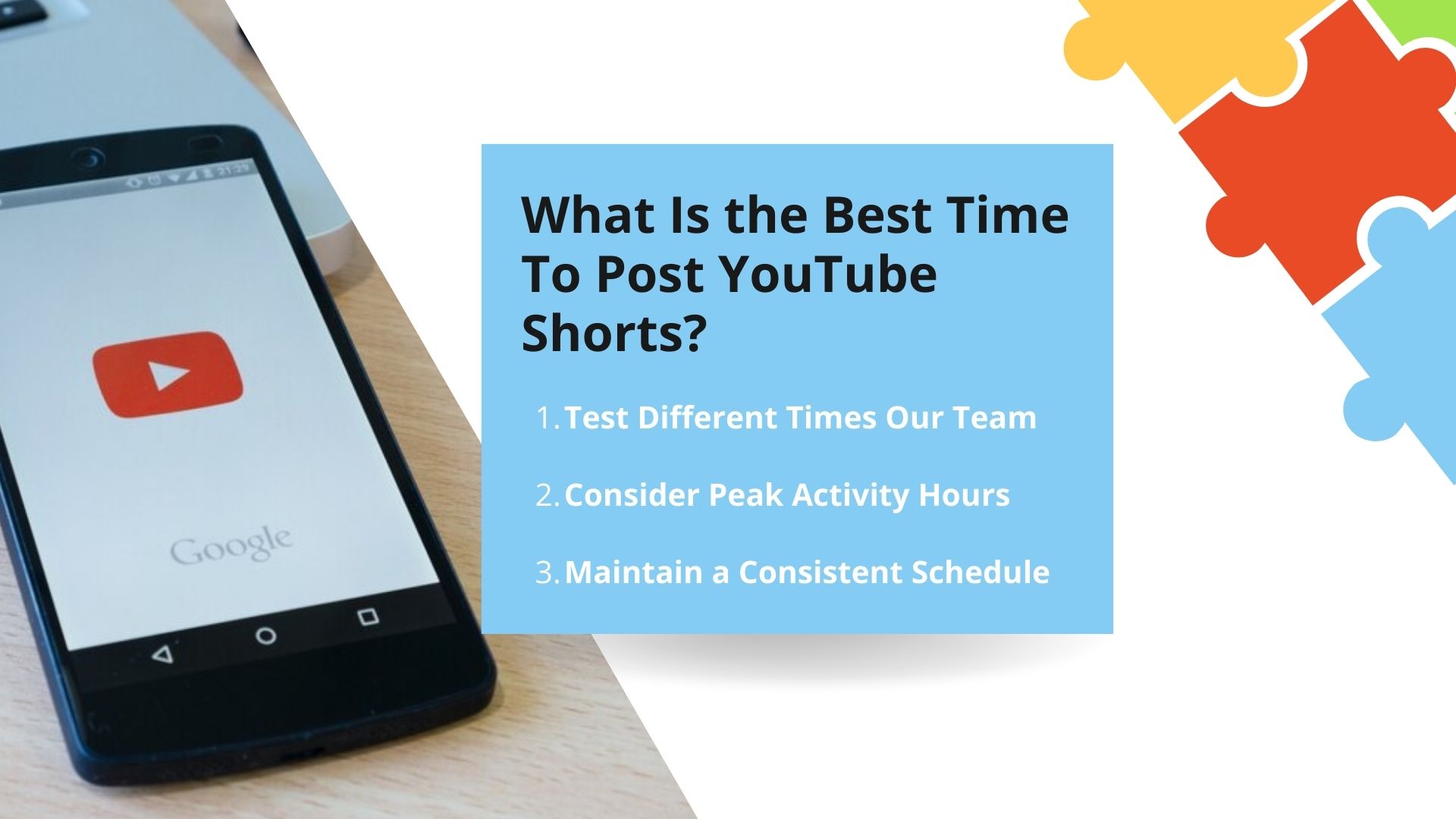 21:29

Google

What Is the Best Time To Post YouTube Shorts?

1. Test Different Times Our Team

2. Consider Peak Activity Hours

3. Maintain a Consistent Schedule